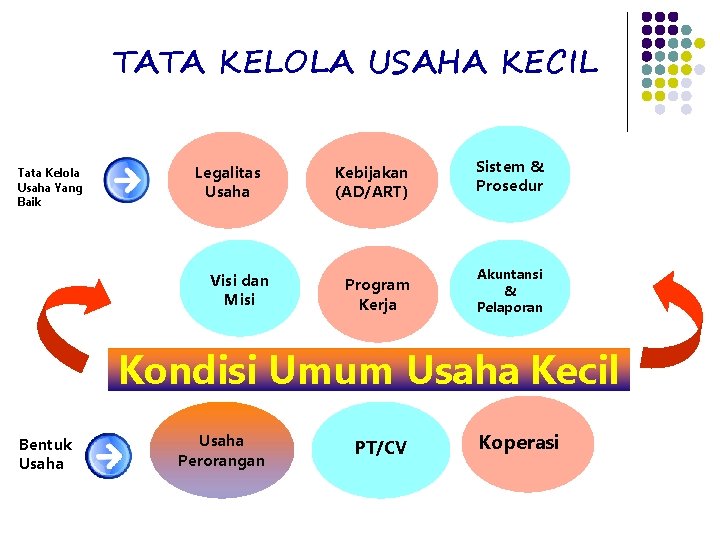 TATA KELOLA USAHA KECIL

Tata Kelola Usaha Yang Baik

Legalitas Usaha

Kebijakan (AD/ART)

Sistem & Prosedur

Visi dan Misi

Program Kerja

Akuntansi & Pelaporan

Kondisi Umum Usaha Kecil

Bentuk Usaha

Usaha Perorangan

PT/CV

Koperasi